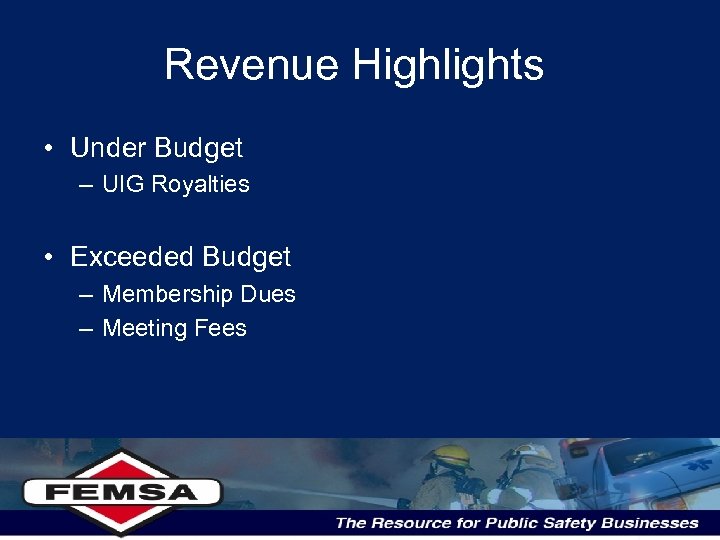 Revenue Highlights

• Under Budget
– UIG Royalties

• Exceeded Budget
– Membership Dues
– Meeting Fees

FEMSA

The Resource for Public Safety Businesses